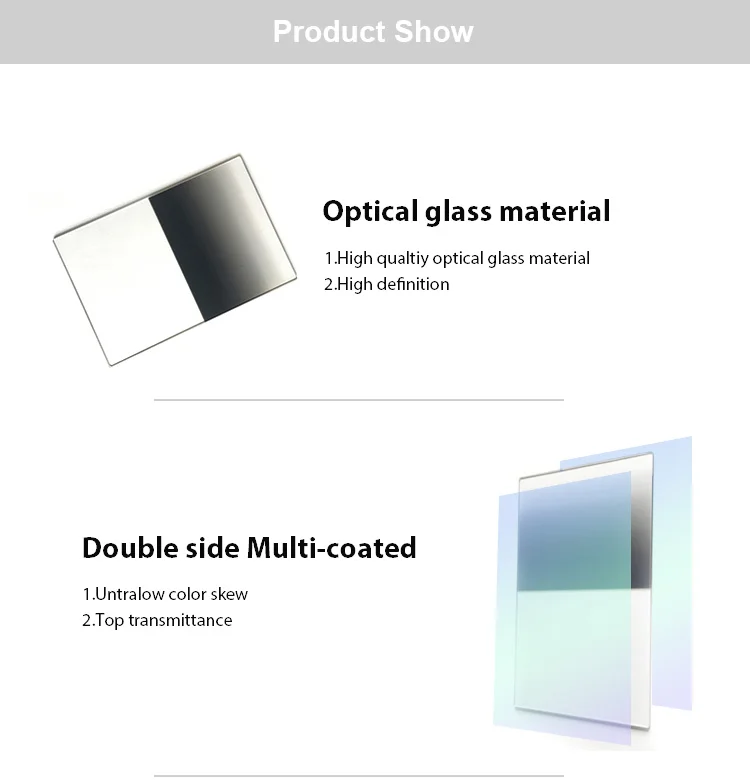 Product Show

Optical glass material

1.High qualtiy optical glass material
2.High definition

Double side Multi-coated

1.Untralow color skew
2.Top transmittance